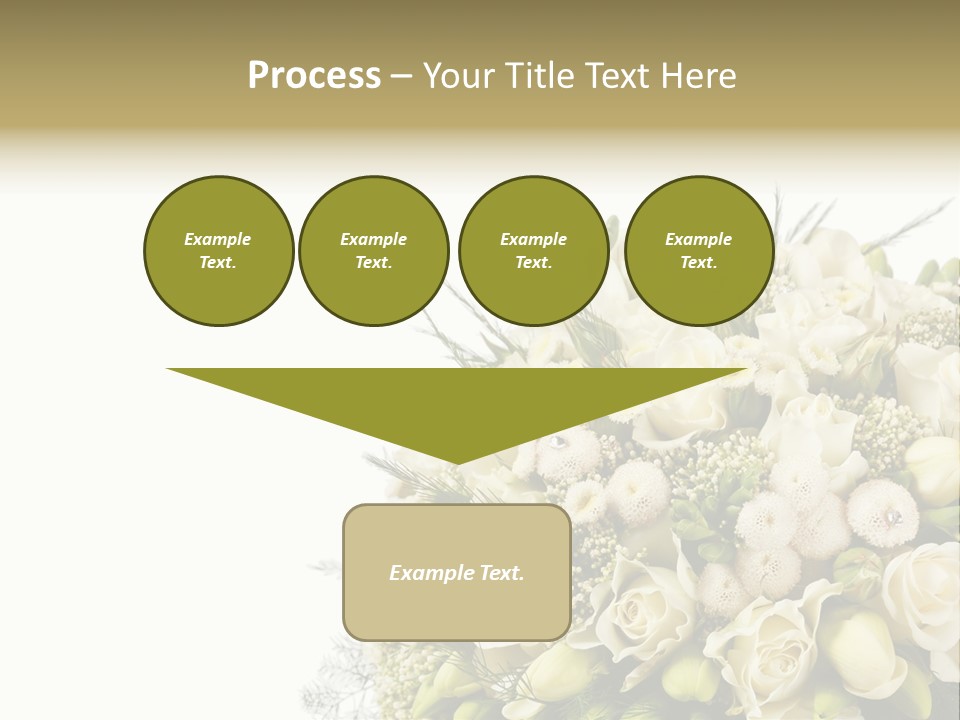 Process – Your Title Text Here

Example Text.

Example Text.

Example Text.

Example Text.

Example Text.